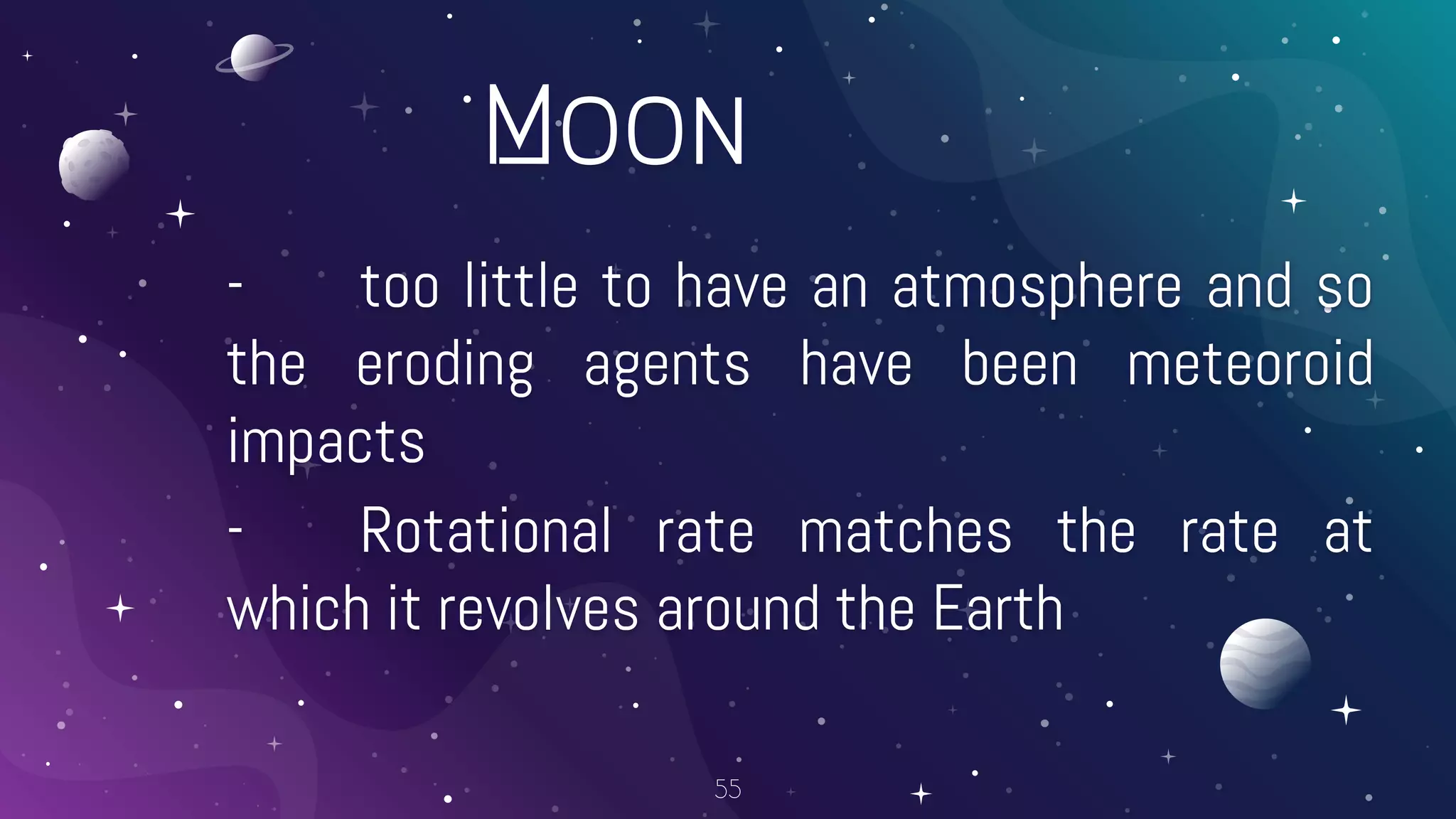 MOON

- too little to have an atmosphere and so the eroding agents have been meteoroid impacts

- Rotational rate matches the rate at which it revolves around the Earth

55